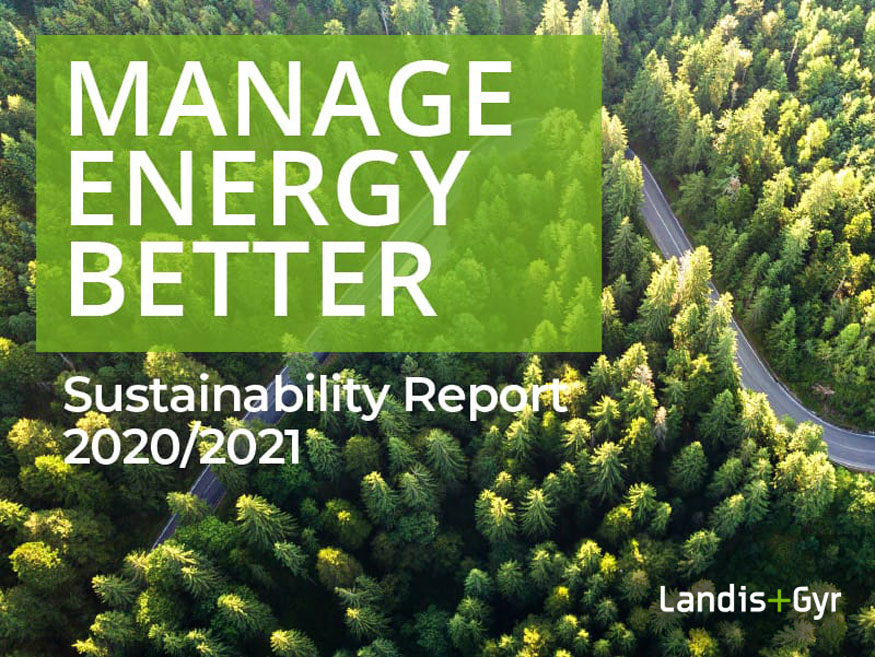 MANAGE ENERGY BETTER

Sustainability Report 2020/2021

Landis+Gyr